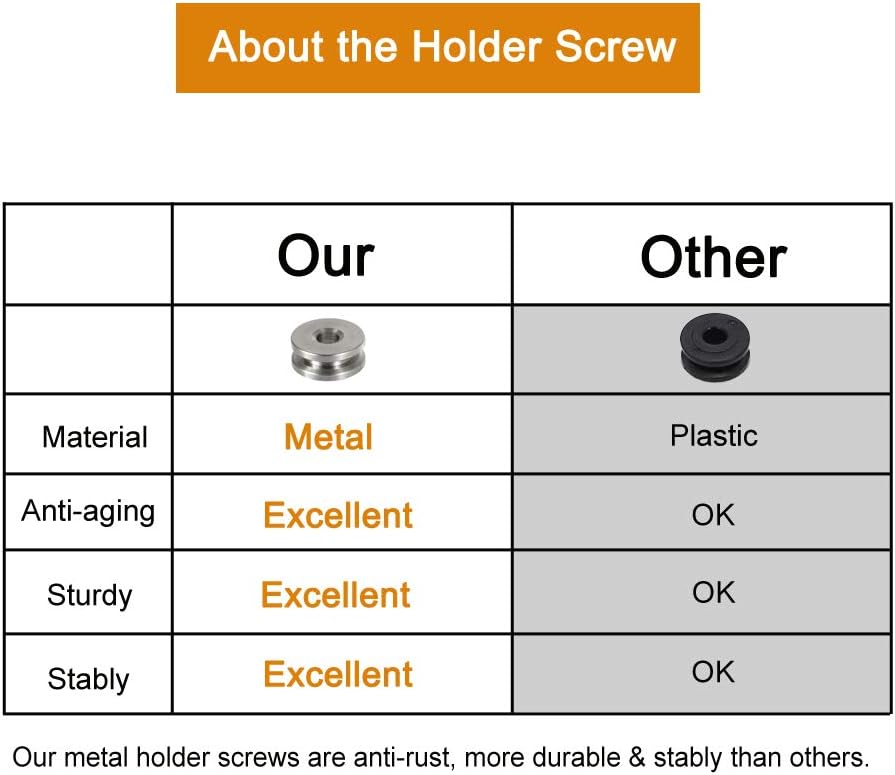 About the Holder Screw

| | Our | Other |
|---|---|---|
| | | |
| Material | Metal | Plastic |
| Anti-aging | Excellent | OK |
| Sturdy | Excellent | OK |
| Stably | Excellent | OK |

Our metal holder screws are anti-rust, more durable & stably than others.